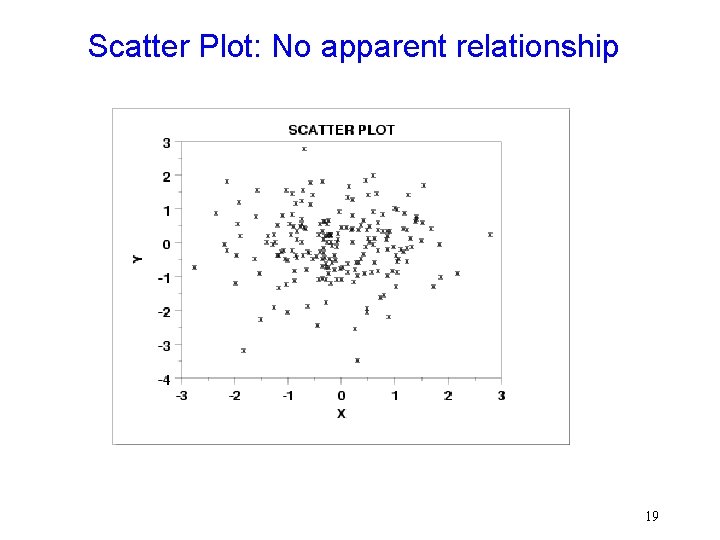 Scatter Plot: No apparent relationship

SCATTER PLOT

3
2
1
0
-1
-2
-3
-4

Y

-3 -2 -1 0 1 2 3

X

19